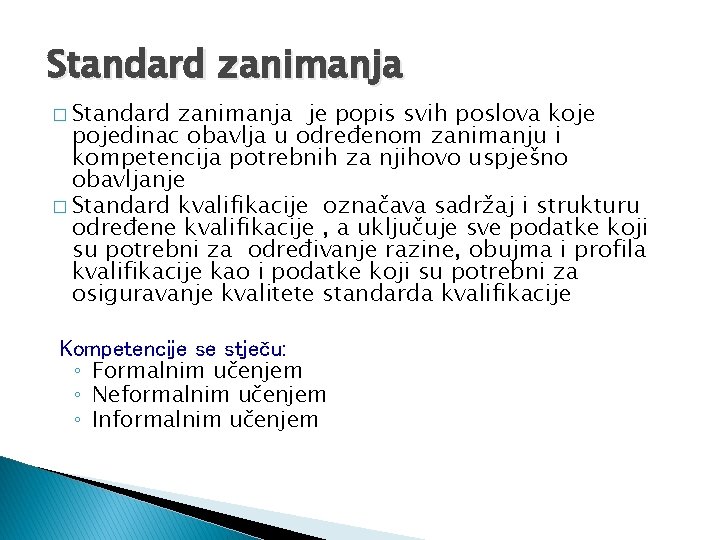 Standard zanimanja

□ Standard zanimanja je popis svih poslova koje pojedinac obavlja u određenom zanimanju i kompetencija potrebnih za njihovo uspješno obavljanje
□ Standard kvalifikacije označava sadržaj i strukturu određene kvalifikacije , a uključuje sve podatke koji su potrebni za određivanje razine, obujma i profila kvalifikacije kao i podatke koji su potrebni za osiguravanje kvalitete standarda kvalifikacije

Kompetencije se stječu:
◦ Formalnim učenjem
◦ Neformalnim učenjem
◦ Informalnim učenjem